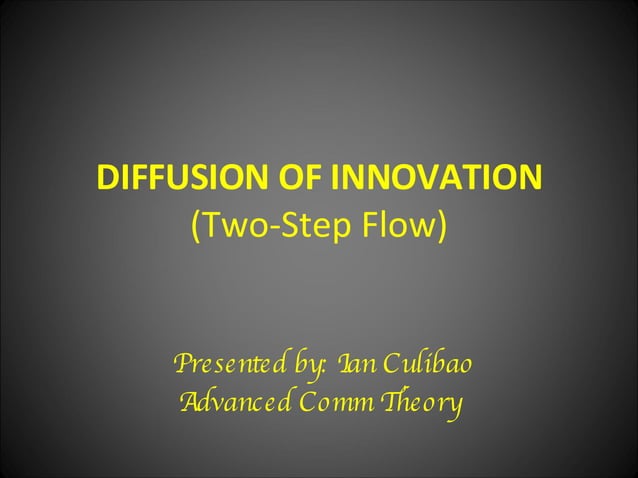 DIFFUSION OF INNOVATION
(Two-Step Flow)

Presented by: Ian Culibao
Advanced Comm Theory